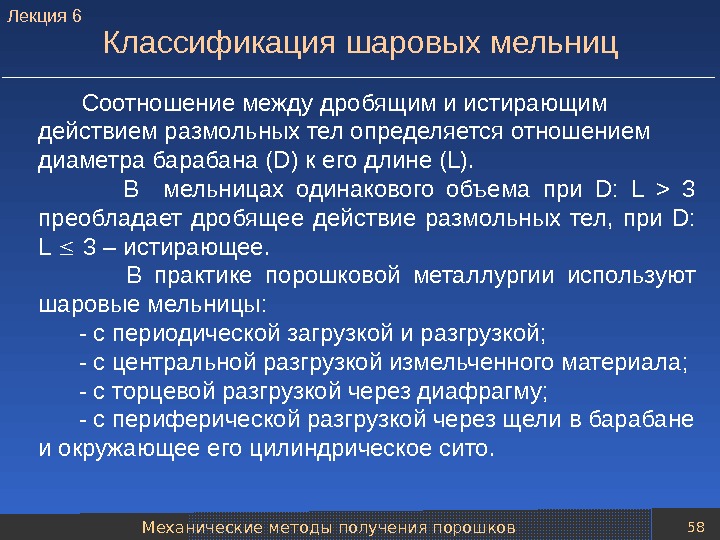 Лекция 6

Классификация шаровых мельниц

Соотношение между дробящим и истирающим действием размольных тел определяется отношением диаметра барабана (D) к его длине (L).

В мельницах одинакового объема при D: L > 3 преобладает дробящее действие размольных тел, при D: L $\leq$ 3 – истирающее.

В практике порошковой металлургии используют шаровые мельницы:

- с периодической загрузкой и разгрузкой;

- с центральной разгрузкой измельченного материала;

- с торцевой разгрузкой через диафрагму;

- с периферической разгрузкой через щели в барабане и окружающее его цилиндрическое сито.

Механические методы получения порошков

58